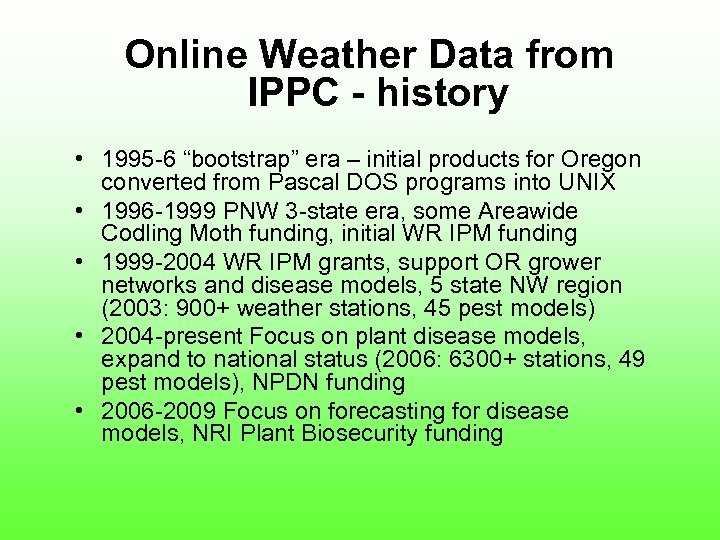 Online Weather Data from IPPC - history

• 1995-6 “bootstrap” era – initial products for Oregon converted from Pascal DOS programs into UNIX
• 1996-1999 PNW 3-state era, some Areawide Codling Moth funding, initial WR IPM funding
• 1999-2004 WR IPM grants, support OR grower networks and disease models, 5 state NW region (2003: 900+ weather stations, 45 pest models)
• 2004-present Focus on plant disease models, expand to national status (2006: 6300+ stations, 49 pest models), NPDN funding
• 2006-2009 Focus on forecasting for disease models, NRI Plant Biosecurity funding